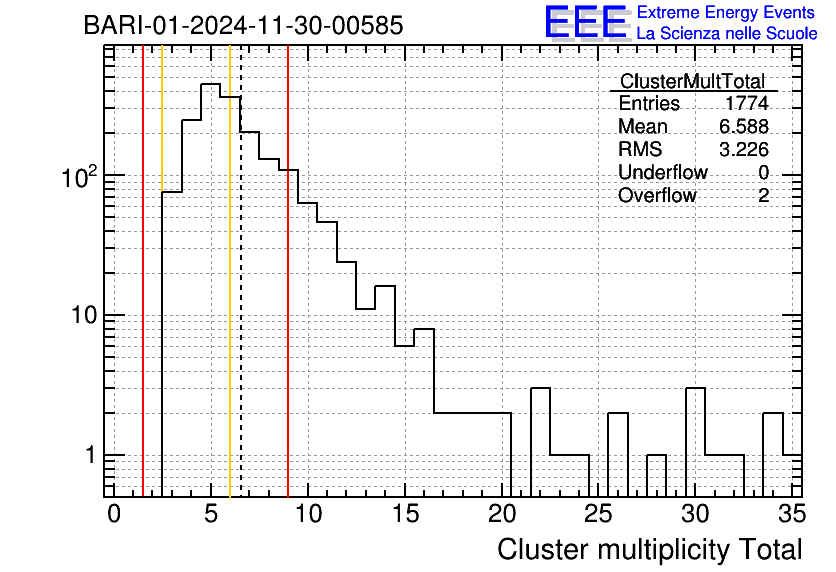 BARI-01-2024-11-30-00585

EEE Extreme Energy Events
La Scienza nelle Scuole

| ClusterMultTotal | |
|---|---|
| Entries | 1774 |
| Mean | 6.588 |
| RMS | 3.226 |
| Underflow | 0 |
| Overflow | 2 |

$10^2$
10
1

0 5 10 15 20 25 30 35

Cluster multiplicity Total